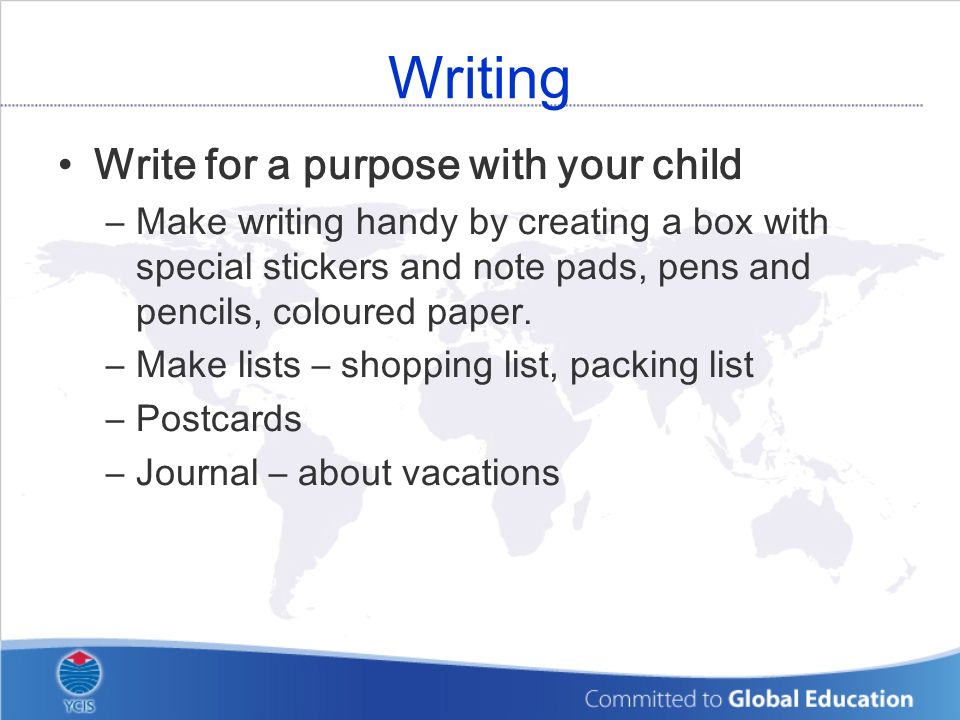 Writing

• Write for a purpose with your child
– Make writing handy by creating a box with special stickers and note pads, pens and pencils, coloured paper.
– Make lists – shopping list, packing list
– Postcards
– Journal – about vacations

YCIS

Committed to Global Education